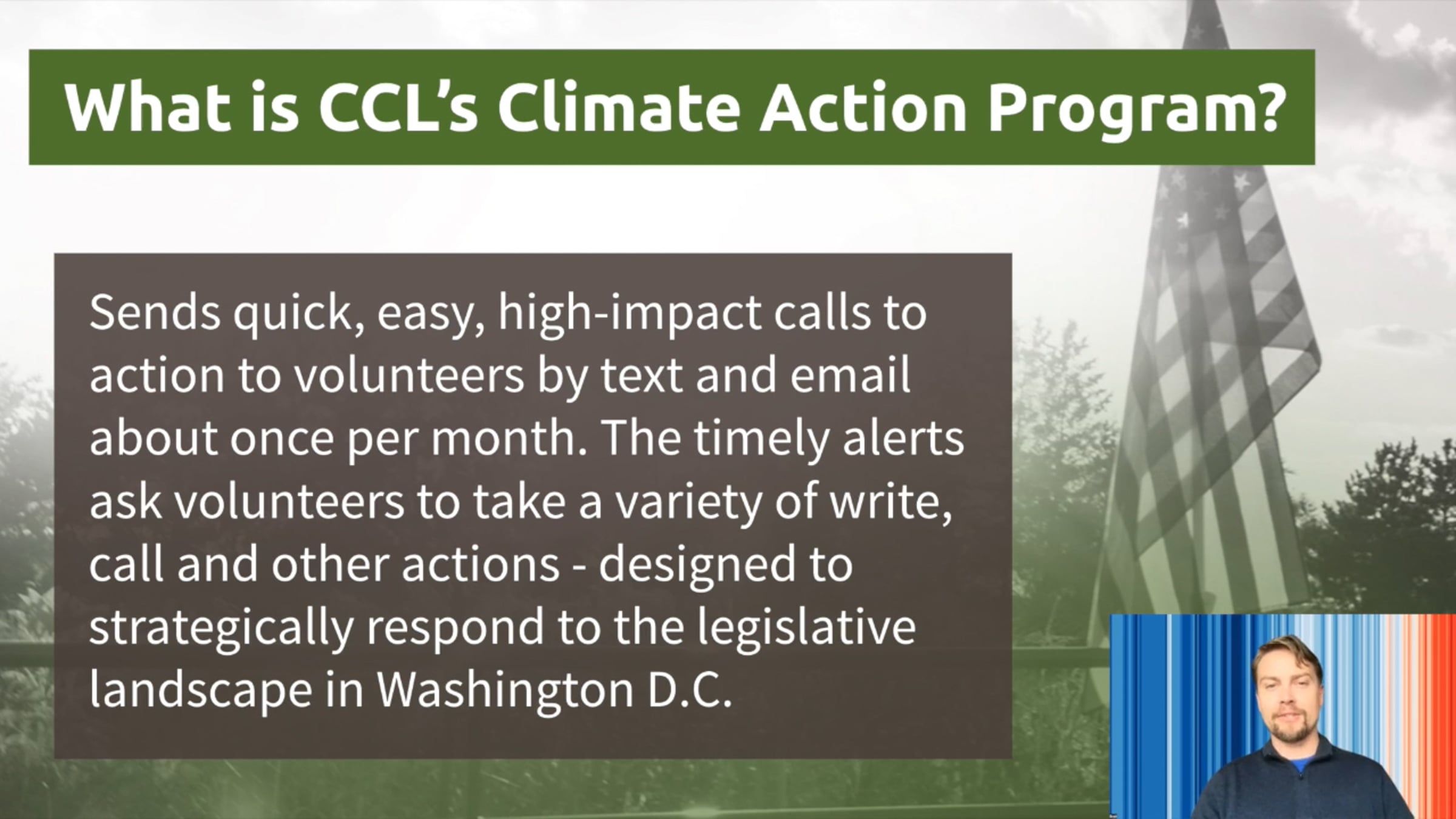 What is CCL's Climate Action Program?

Sends quick, easy, high-impact calls to action to volunteers by text and email about once per month. The timely alerts ask volunteers to take a variety of write, call and other actions - designed to strategically respond to the legislative landscape in Washington D.C.